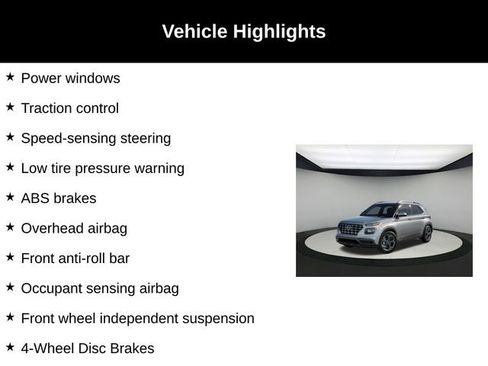 Vehicle Highlights

★ Power windows

★ Traction control

★ Speed-sensing steering

★ Low tire pressure warning

★ ABS brakes

★ Overhead airbag

★ Front anti-roll bar

★ Occupant sensing airbag

★ Front wheel independent suspension

★ 4-Wheel Disc Brakes